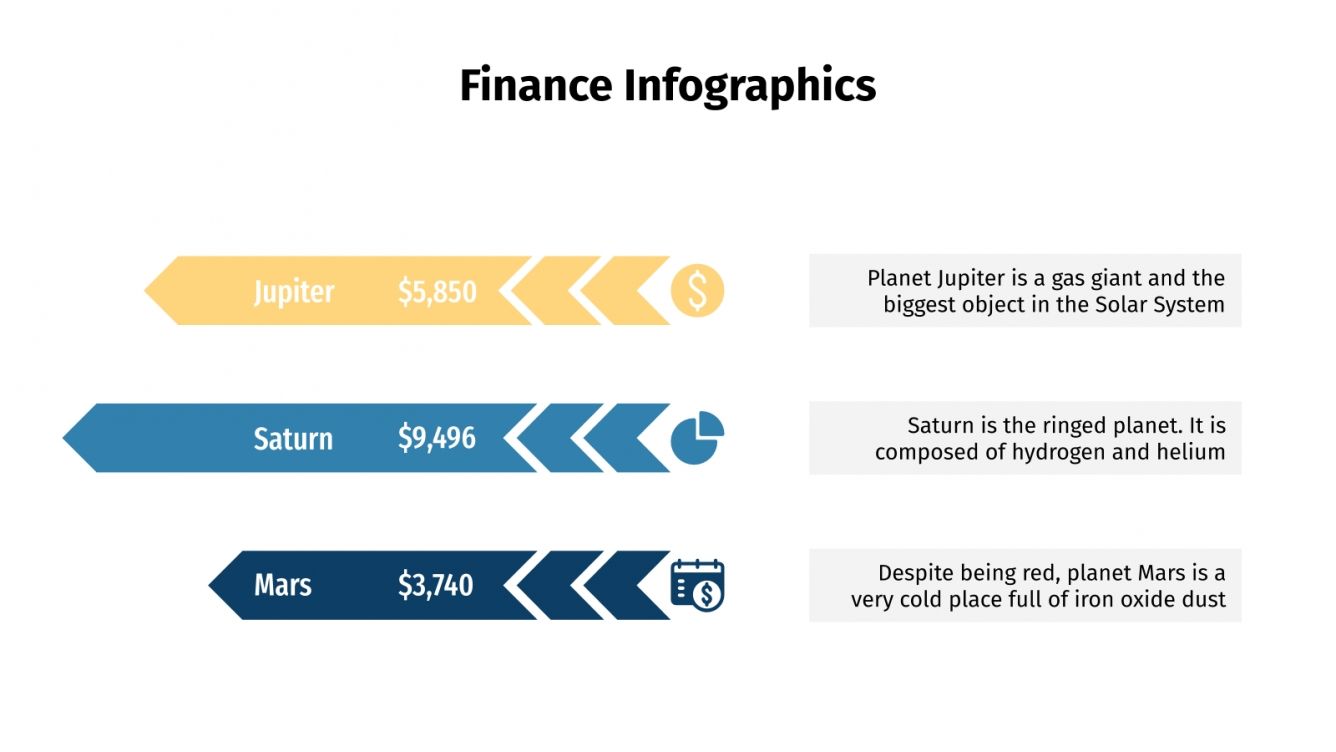 Finance Infographics

Jupiter $5,850

Planet Jupiter is a gas giant and the biggest object in the Solar System

Saturn $9,496

Saturn is the ringed planet. It is composed of hydrogen and helium

Mars $3,740

Despite being red, planet Mars is a very cold place full of iron oxide dust